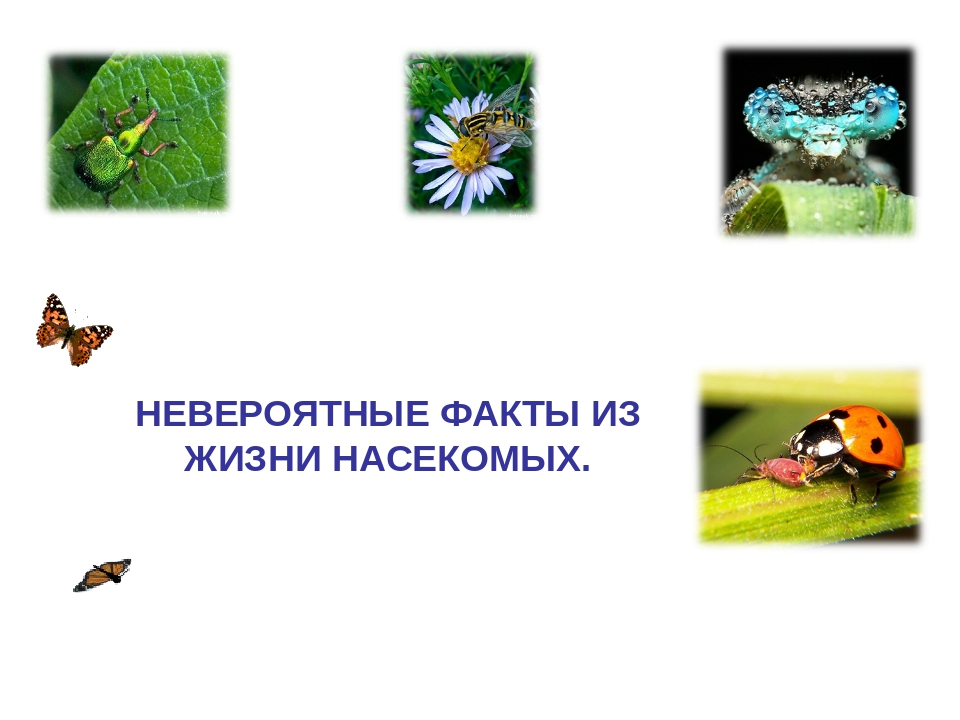 НЕВЕРОЯТНЫЕ ФАКТЫ ИЗ ЖИЗНИ НАСЕКОМЫХ.